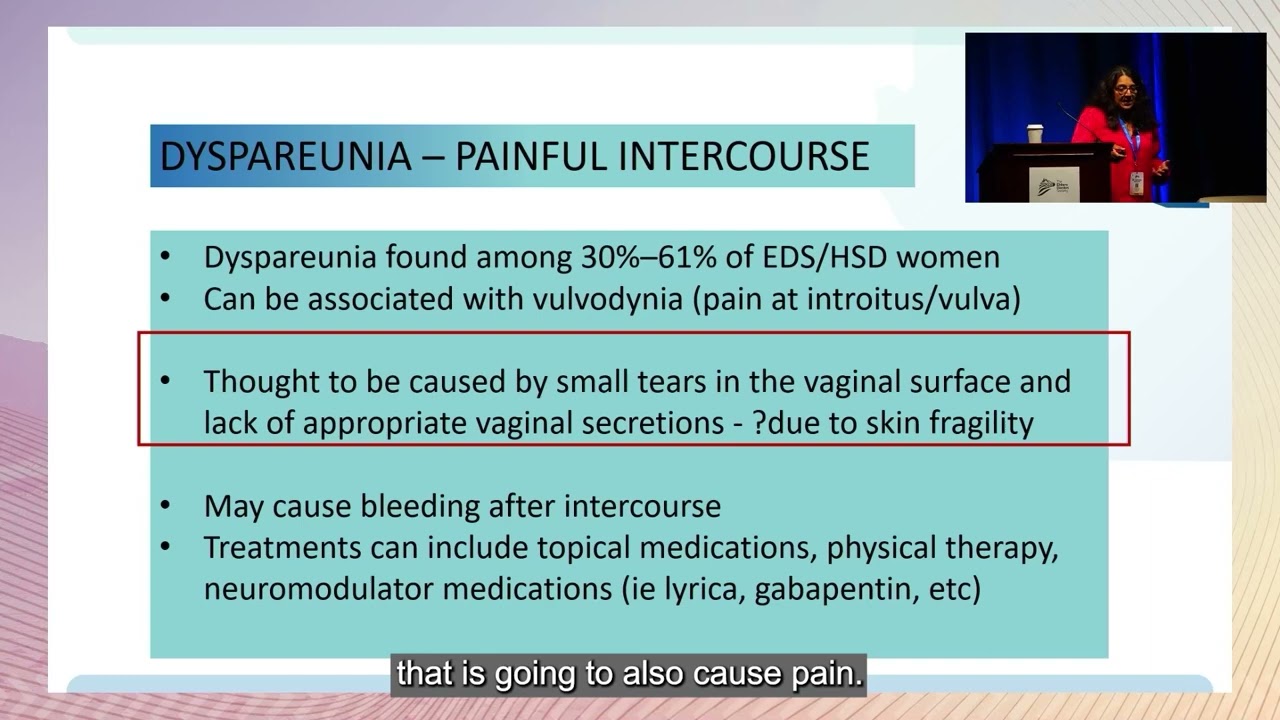 DYSPAREUNIA – PAINFUL INTERCOURSE

• Dyspareunia found among 30%–61% of EDS/HSD women
• Can be associated with vulvodynia (pain at introitus/vulva)

• Thought to be caused by small tears in the vaginal surface and lack of appropriate vaginal secretions - ?due to skin fragility

• May cause bleeding after intercourse
• Treatments can include topical medications, physical therapy, neuromodulator medications (ie lyrica, gabapentin, etc)

that is going to also cause pain.